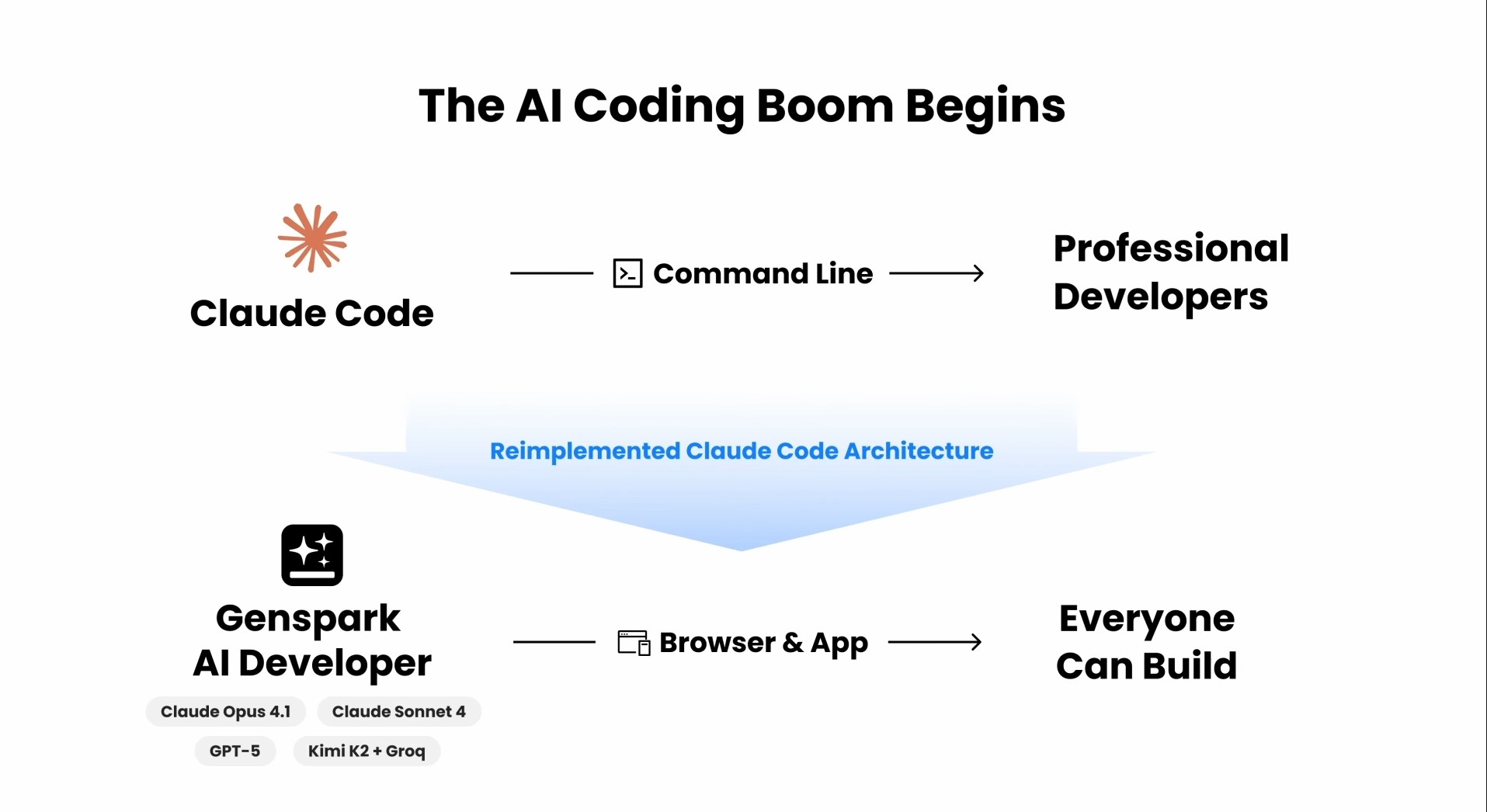 The AI Coding Boom Begins

Claude Code

Command Line

Professional Developers

Reimplemented Claude Code Architecture

Genspark AI Developer

Claude Opus 4.1

Claude Sonnet 4

GPT-5

Kimi K2 + Groq

Browser & App

Everyone Can Build